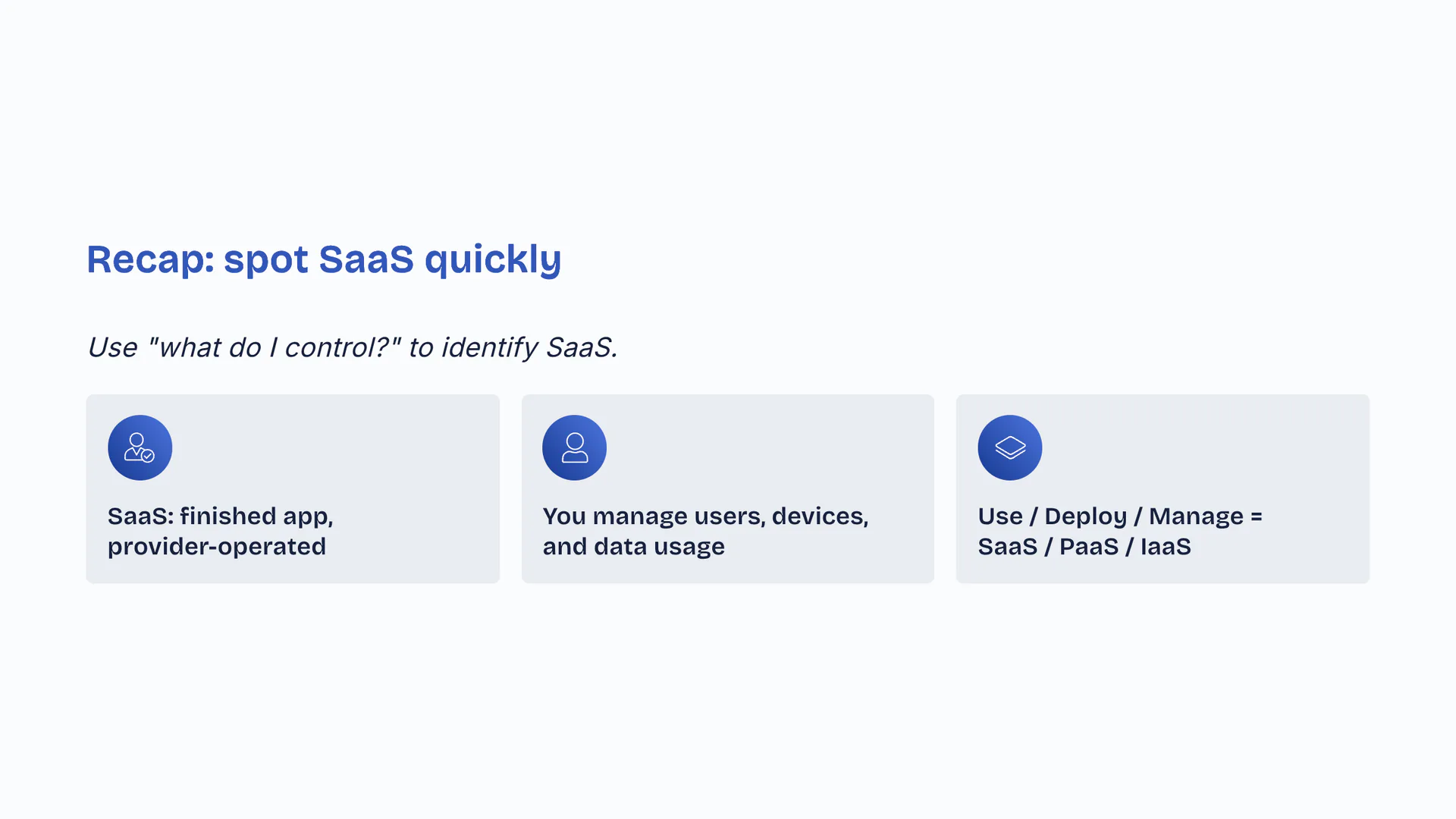 Recap: spot SaaS quickly

Use "what do I control?" to identify SaaS.

SaaS: finished app, provider-operated

You manage users, devices, and data usage

Use / Deploy / Manage = SaaS / PaaS / IaaS